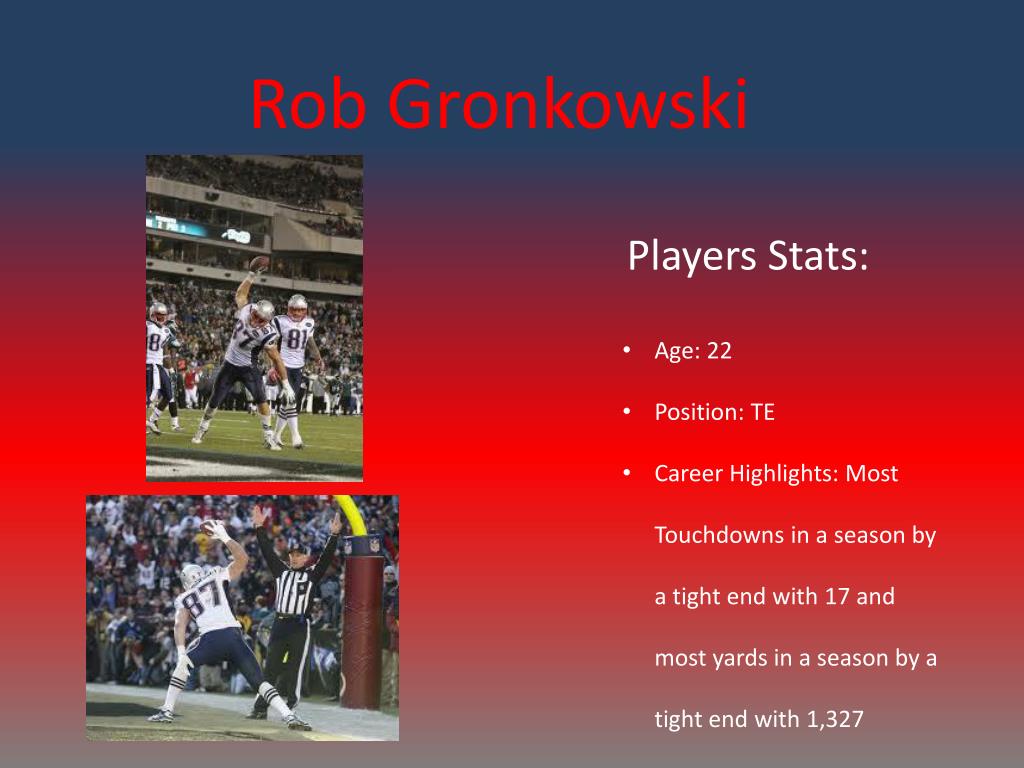 Rob Gronkowski

Players Stats:

• Age: 22
• Position: TE
• Career Highlights: Most Touchdowns in a season by a tight end with 17 and most yards in a season by a tight end with 1,327